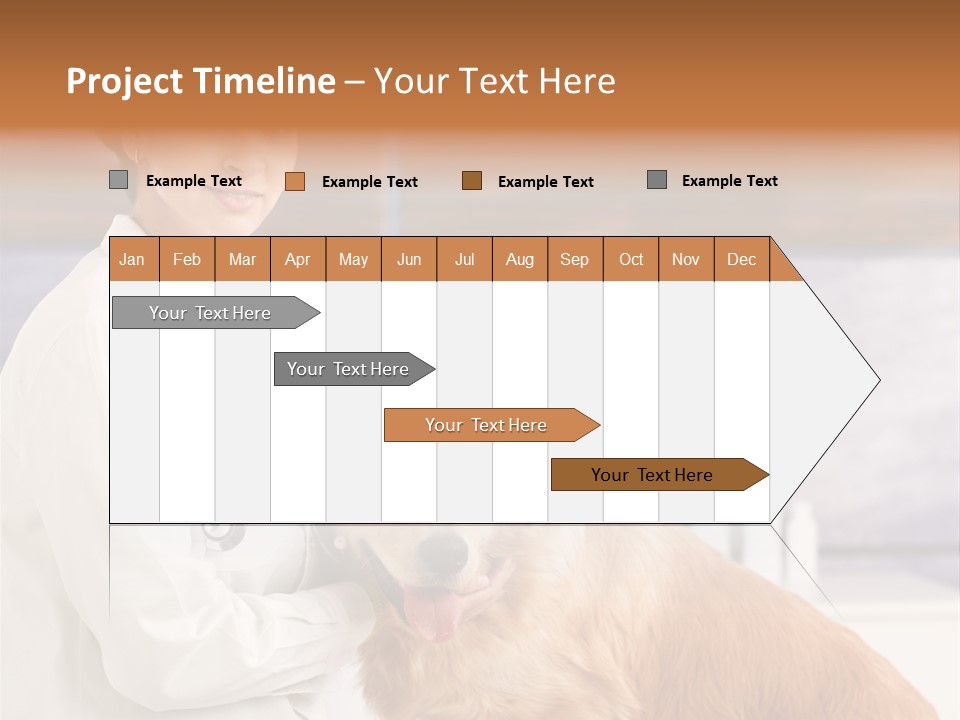 Project Timeline – Your Text Here

Example Text
Example Text
Example Text
Example Text

| Jan | Feb | Mar | Apr | May | Jun | Jul | Aug | Sep | Oct | Nov | Dec |
|---|---|---|---|---|---|---|---|---|---|---|---|

Your Text Here

Your Text Here

Your Text Here

Your Text Here